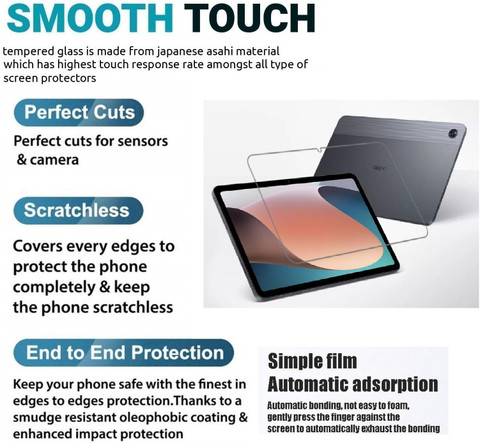 SMOOTH TOUCH

tempered glass is made from japanese asahi material which has highest touch response rate amongst all type of screen protectors

Perfect Cuts

Perfect cuts for sensors & camera

oppo

Scratchless

Covers every edges to protect the phone completely & keep the phone scratchless

End to End Protection

Keep your phone safe with the finest in edges to edges protection.Thanks to a smudge resistant oleophobic coating & enhanced impact protection

Simple film
Automatic adsorption

Automatic bonding, not easy to foam, gently press the finger against the screen to automatically exhaust the bonding